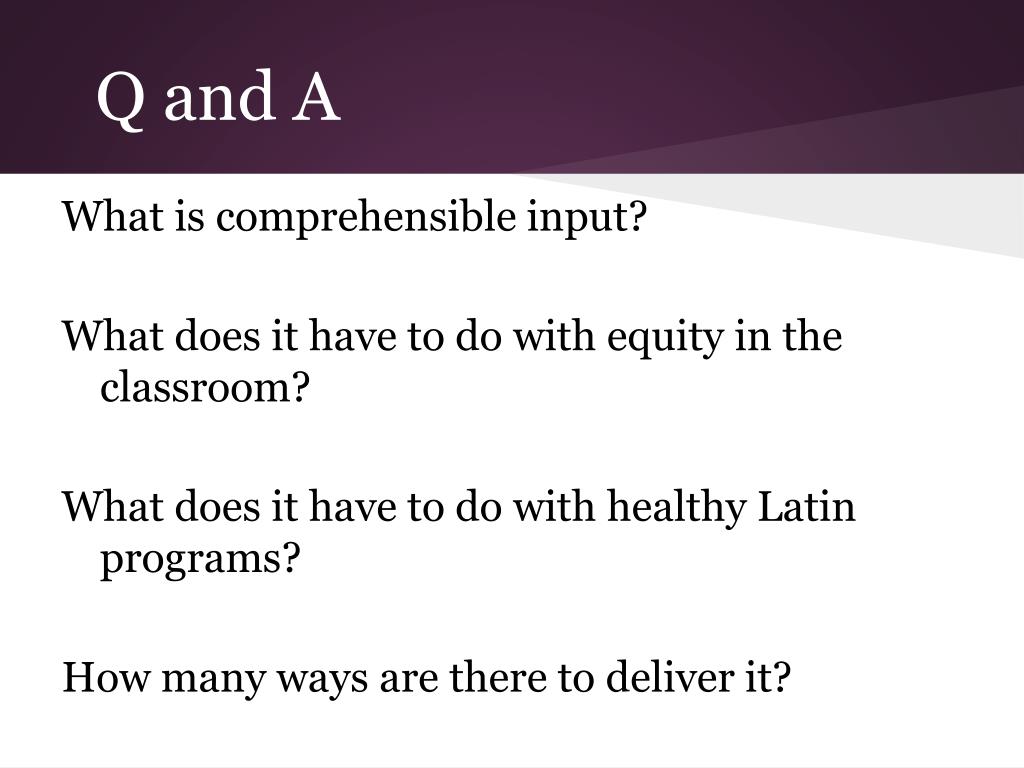 Q and A

What is comprehensible input?

What does it have to do with equity in the classroom?

What does it have to do with healthy Latin programs?

How many ways are there to deliver it?